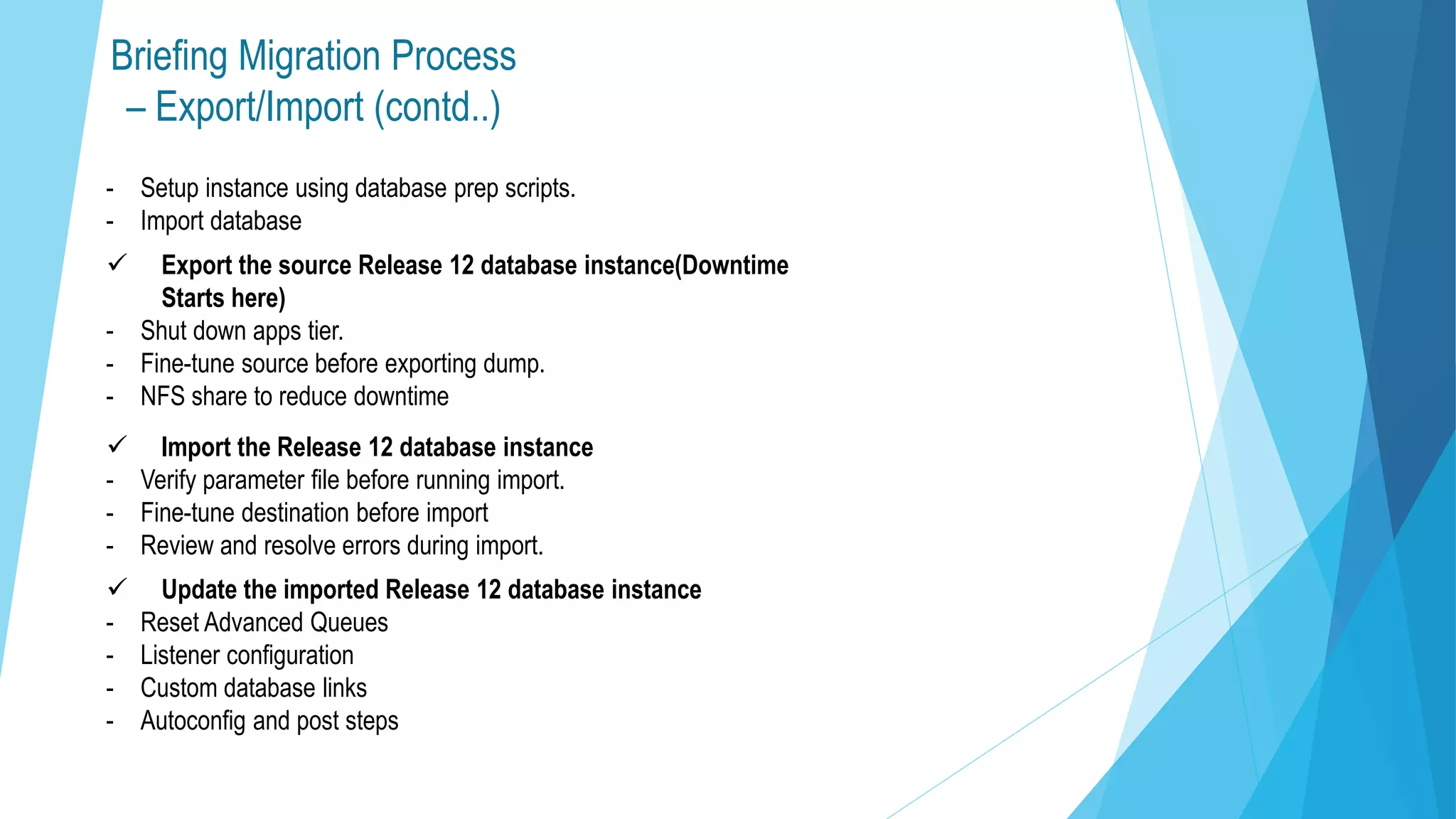 Briefing Migration Process
– Export/Import (contd..)

- Setup instance using database prep scripts.
- Import database

✓ Export the source Release 12 database instance(Downtime Starts here)
- Shut down apps tier.
- Fine-tune source before exporting dump.
- NFS share to reduce downtime

✓ Import the Release 12 database instance
- Verify parameter file before running import.
- Fine-tune destination before import
- Review and resolve errors during import.

✓ Update the imported Release 12 database instance
- Reset Advanced Queues
- Listener configuration
- Custom database links
- Autoconfig and post steps